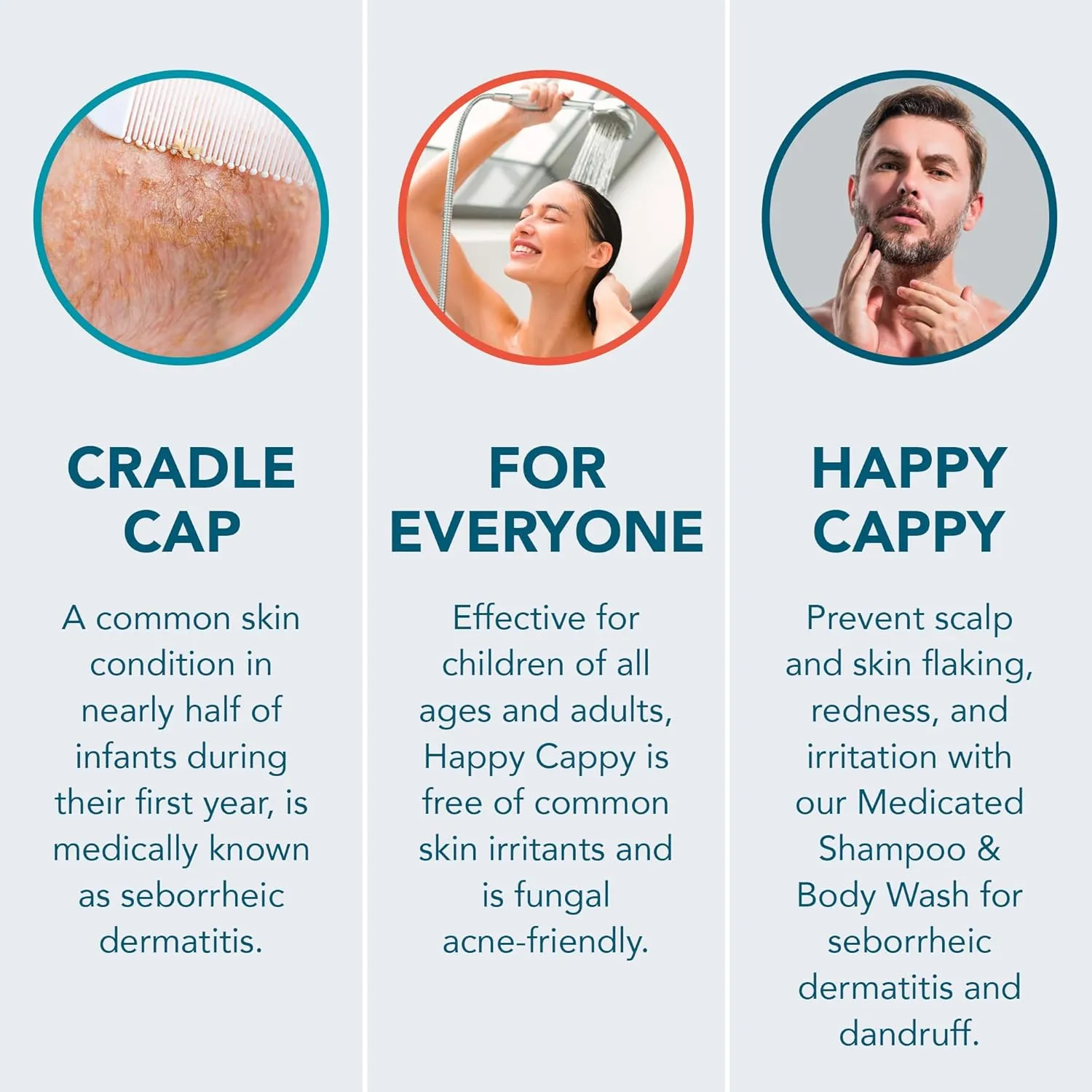 CRADLE CAP

A common skin condition in nearly half of infants during their first year, is medically known as seborrheic dermatitis.

FOR EVERYONE

Effective for children of all ages and adults, Happy Cappy is free of common skin irritants and is fungal acne-friendly.

HAPPY CAPPY

Prevent scalp and skin flaking, redness, and irritation with our Medicated Shampoo & Body Wash for seborrheic dermatitis and dandruff.